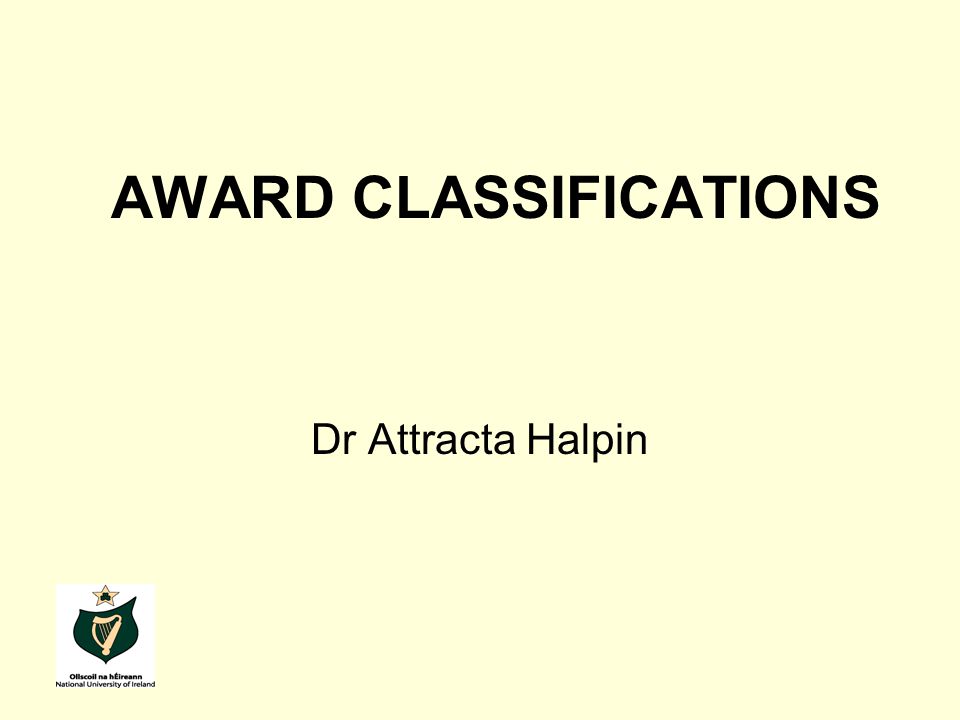 AWARD CLASSIFICATIONS

Dr Attracta Halpin

Ollscoil na hÉireann
National University of Ireland